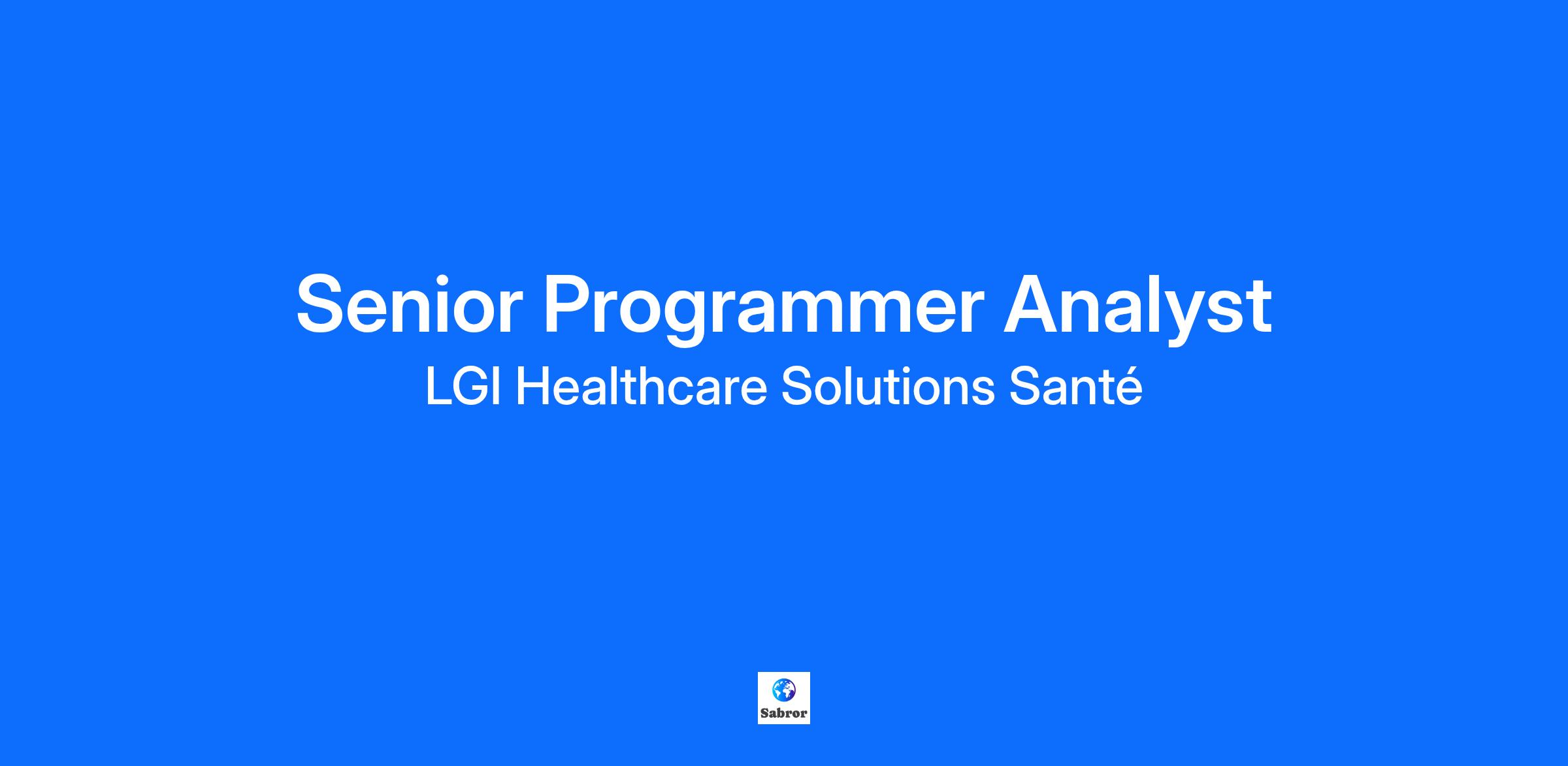 Senior Programmer Analyst
LGI Healthcare Solutions Santé

Sabror